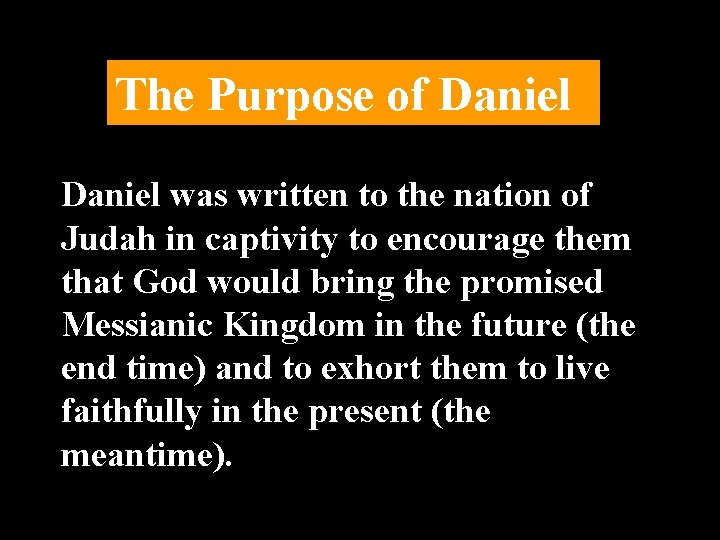 The Purpose of Daniel

Daniel was written to the nation of Judah in captivity to encourage them that God would bring the promised Messianic Kingdom in the future (the end time) and to exhort them to live faithfully in the present (the meantime).